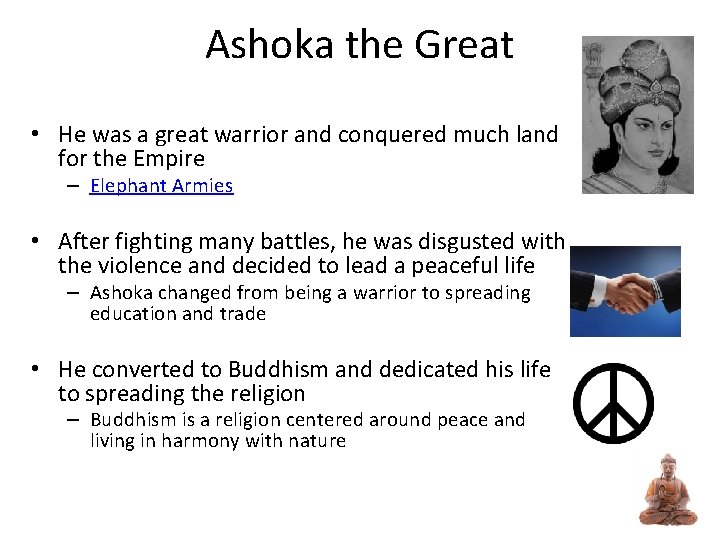 Ashoka the Great

• He was a great warrior and conquered much land for the Empire
  – Elephant Armies

• After fighting many battles, he was disgusted with the violence and decided to lead a peaceful life
  – Ashoka changed from being a warrior to spreading education and trade

• He converted to Buddhism and dedicated his life to spreading the religion
  – Buddhism is a religion centered around peace and living in harmony with nature